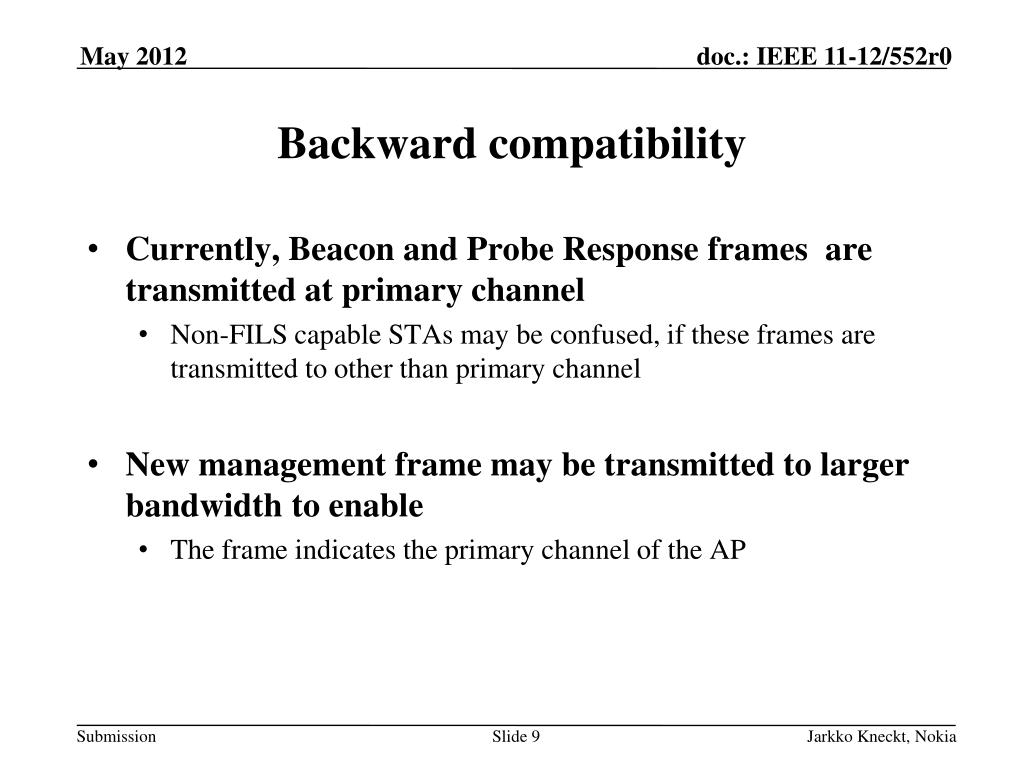 May 2012

doc.: IEEE 11-12/552r0

Backward compatibility

• Currently, Beacon and Probe Response frames are transmitted at primary channel
  • Non-FILS capable STAs may be confused, if these frames are transmitted to other than primary channel

• New management frame may be transmitted to larger bandwidth to enable
  • The frame indicates the primary channel of the AP

Submission

Slide 9

Jarkko Kneckt, Nokia